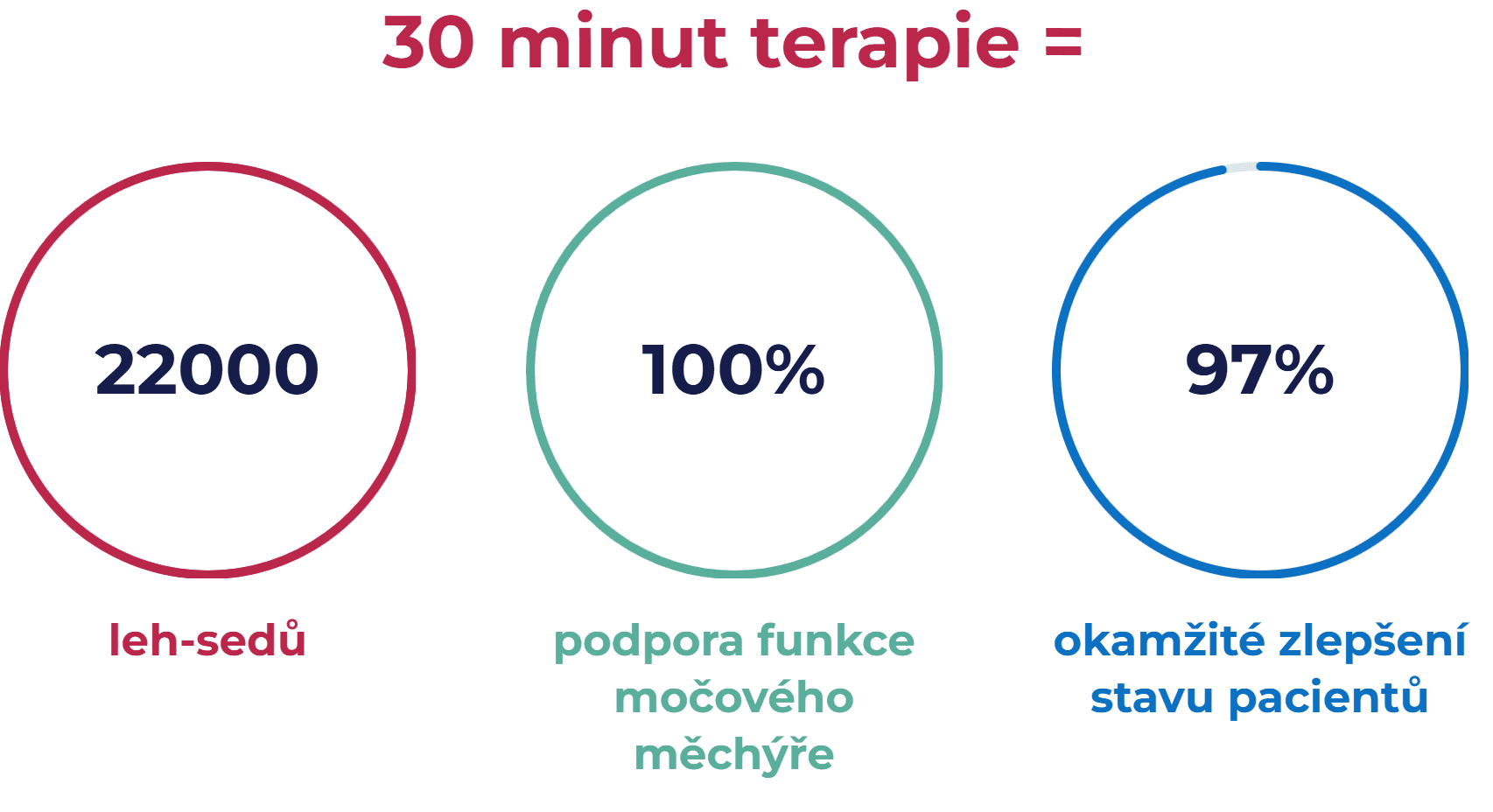 30 minut terapie =

22000

leh-sedů

100%

podpora funkce močového měchýře

97%

okamžité zlepšení stavu pacientů